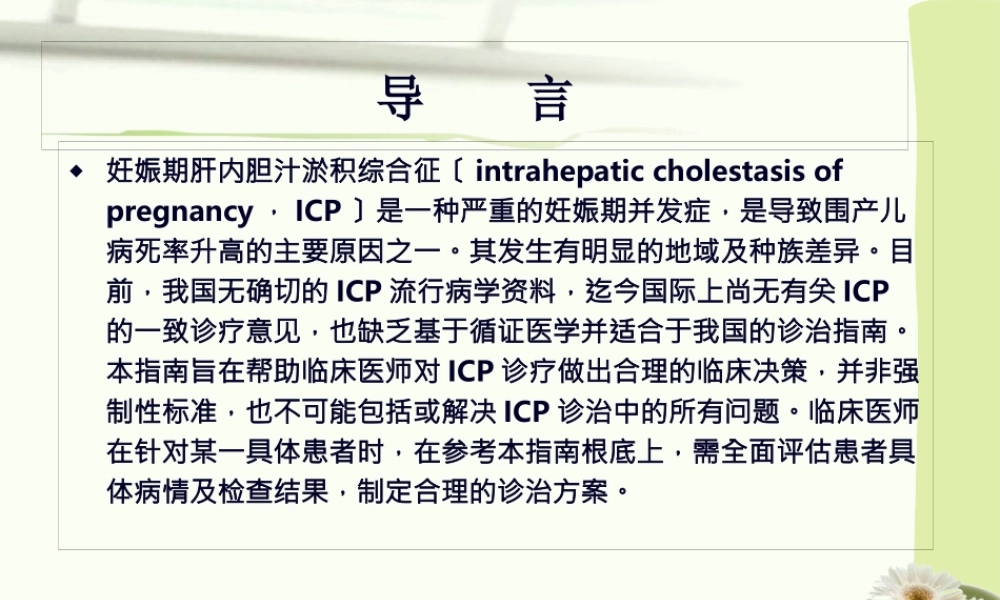 导　言

◆ 妊娠期肝内胆汁淤积综合征〔 intrahepatic cholestasis of pregnancy ， ICP 〕是一种严重的妊娠期并发症，是导致围产儿病死率升高的主要原因之一。其发生有明显的地域及种族差异。目前，我国无确切的 ICP 流行病学资料，迄今国际上尚无有关 ICP 的一致诊疗意见，也缺乏基于循证医学并适合于我国的诊治指南。本指南旨在帮助临床医师对 ICP 诊疗做出合理的临床决策，并非强制性标准，也不可能包括或解决 ICP 诊治中的所有问题。临床医师在针对某一具体患者时，在参考本指南根底上，需全面评估患者具体病情及检查结果，制定合理的诊治方案。